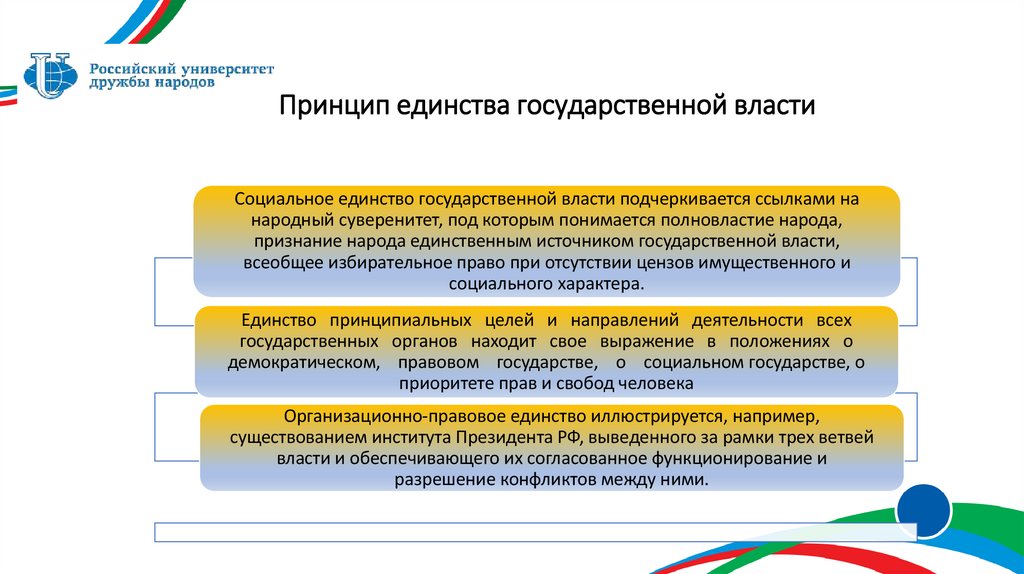 Российский университет дружбы народов

Принцип единства государственной власти

Социальное единство государственной власти подчеркивается ссылками на народный суверенитет, под которым понимается полновластие народа, признание народа единственным источником государственной власти, всеобщее избирательное право при отсутствии цензов имущественного и социального характера.

Единство принципиальных целей и направлений деятельности всех государственных органов находит свое выражение в положениях о демократическом, правовом государстве, о социальном государстве, о приоритете прав и свобод человека

Организационно-правовое единство иллюстрируется, например, существованием института Президента РФ, выведенного за рамки трех ветвей власти и обеспечивающего их согласованное функционирование и разрешение конфликтов между ними.